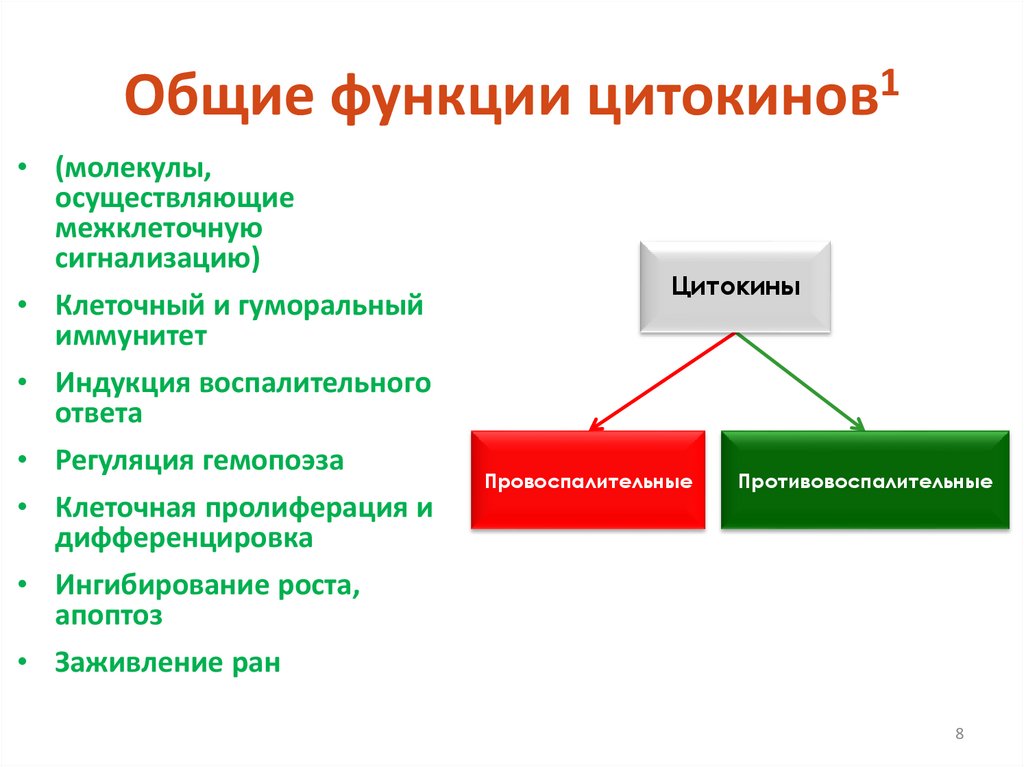 Общие функции цитокинов$^1$

• (молекулы, осуществляющие межклеточную сигнализацию)
• Клеточный и гуморальный иммунитет
• Индукция воспалительного ответа
• Регуляция гемопоэза
• Клеточная пролиферация и дифференцировка
• Ингибирование роста, апоптоз
• Заживление ран

Цитокины

Провоспалительные

Противовоспалительные

8